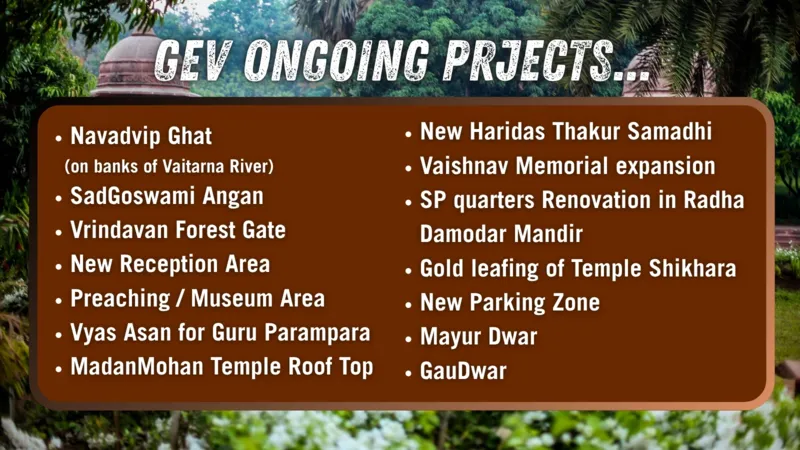 GEV ONGOING PRJECTS...

• Navadvip Ghat
(on banks of Vaitarna River)
• SadGoswami Angan
• Vrindavan Forest Gate
• New Reception Area
• Preaching / Museum Area
• Vyas Asan for Guru Parampara
• MadanMohan Temple Roof Top

• New Haridas Thakur Samadhi
• Vaishnav Memorial expansion
• SP quarters Renovation in Radha Damodar Mandir
• Gold leafing of Temple Shikhara
• New Parking Zone
• Mayur Dwar
• GauDwar